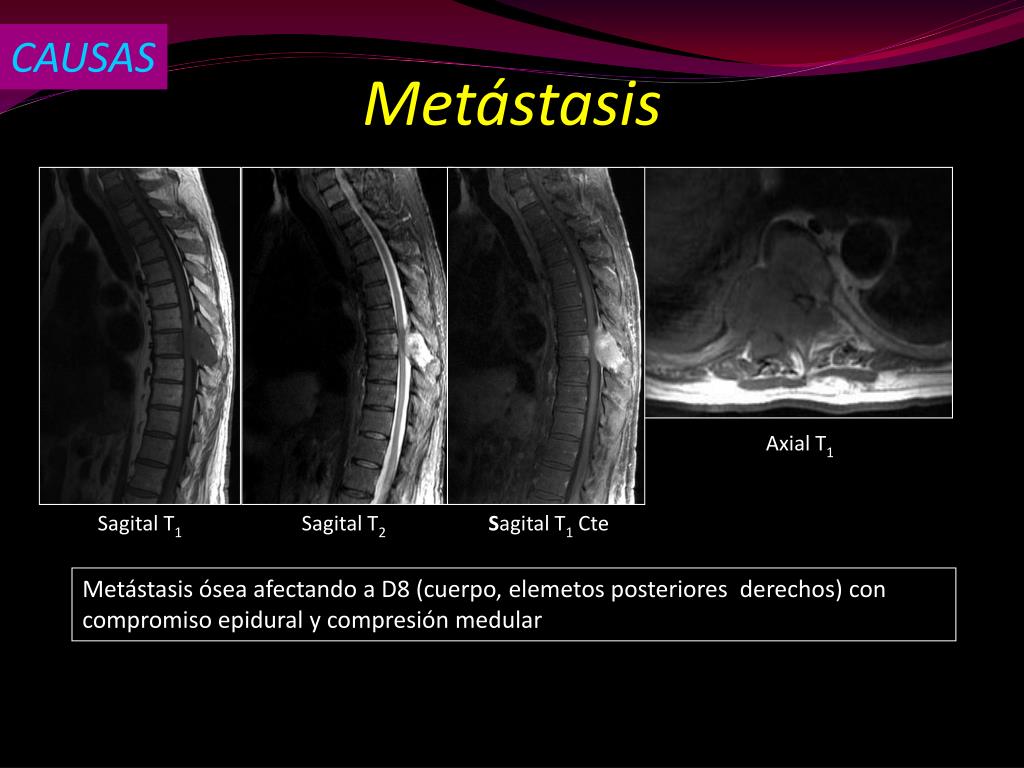 CAUSAS

Metástasis

Axial $T_1$

Sagital $T_1$

Sagital $T_2$

Sagital $T_1$ Cte

Metástasis ósea afectando a D8 (cuerpo, elemetos posteriores derechos) con compromiso epidural y compresión medular